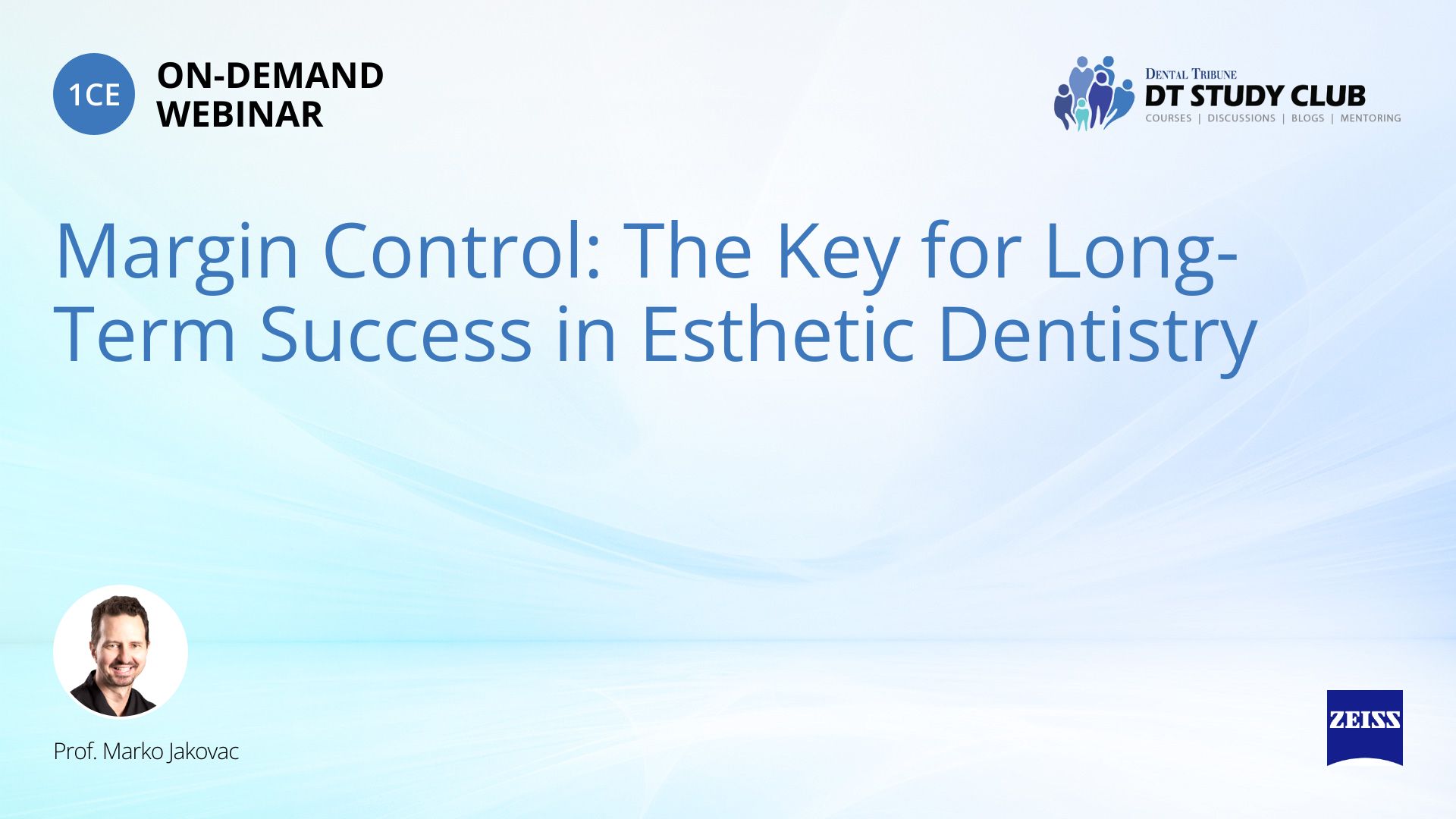 1CE ON-DEMAND WEBINAR

DENTAL TRIBUNE
DT STUDY CLUB
COURSES | DISCUSSIONS | BLOGS | MENTORING

Margin Control: The Key for Long-Term Success in Esthetic Dentistry

Prof. Marko Jakovac

ZEISS